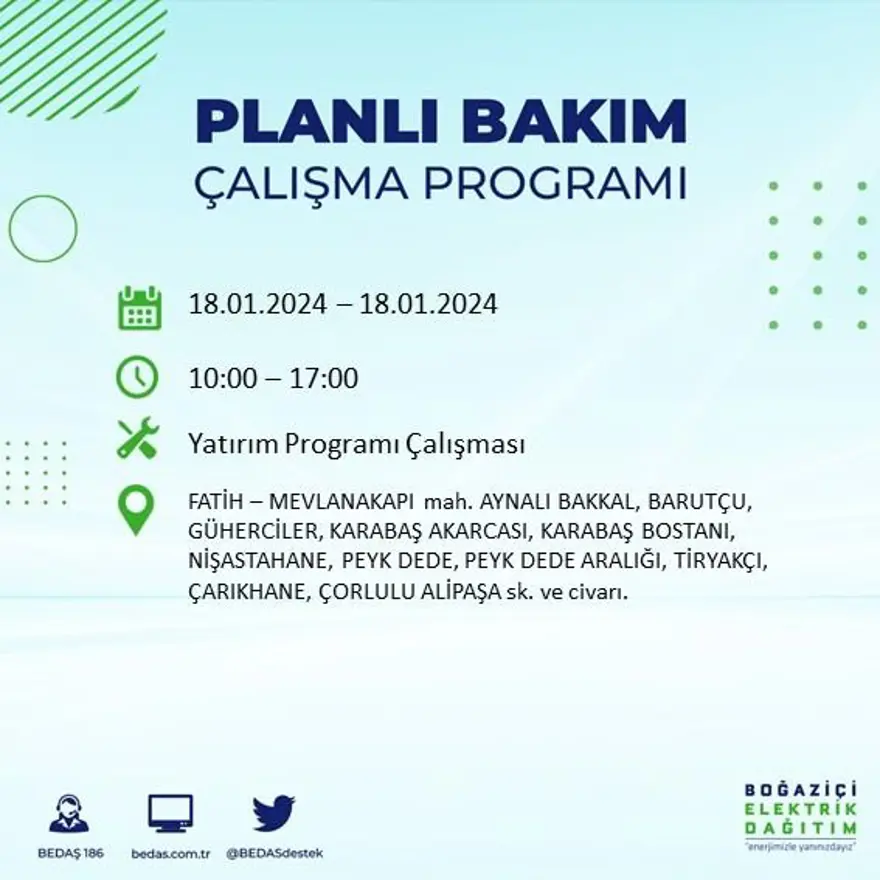 PLANLI BAKIM
ÇALIŞMA PROGRAMI

18.01.2024 – 18.01.2024

10:00 – 17:00

Yatırım Programı Çalışması

FATİH – MEVLANAKAPI mah. AYNALI BAKKAL, BARUTÇU, GÜHERCİLER, KARABAŞ AKARCASI, KARABAŞ BOSTANI, NİŞASTAHANE, PEYK DEDE, PEYK DEDE ARALIĞI, TİRYAKÇI, ÇARIKHANE, ÇORLULU ALİPAŞA sk. ve civarı.

BEDAŞ 186
bedas.com.tr
@BEDASdestek

BOĞAZİÇİ
ELEKTRİK
DAĞITIM
"enerjimizle yanınızdayız"